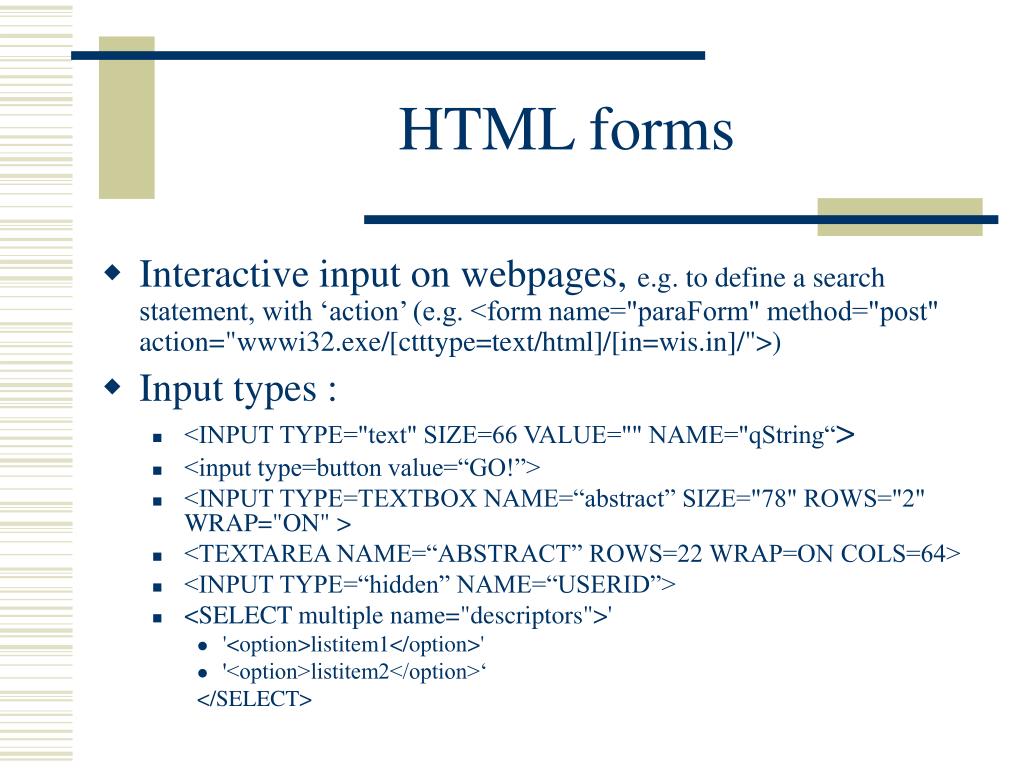 HTML forms

Interactive input on webpages, e.g. to define a search statement, with ‘action’ (e.g. <form name="paraForm" method="post" action="wwwi32.exe/[ctttype=text/html]/[in=wis.in]/">)

Input types :

<INPUT TYPE="text" SIZE=66 VALUE="" NAME="qString“>

<input type=button value=“GO!”>

<INPUT TYPE=TEXTBOX NAME=“abstract” SIZE="78" ROWS="2" WRAP="ON" >

<TEXTAREA NAME=“ABSTRACT” ROWS=22 WRAP=ON COLS=64>

<INPUT TYPE=“hidden” NAME=“USERID”>

<SELECT multiple name="descriptors">'

'<option>listitem1</option>'

'<option>listitem2</option>‘

</SELECT>